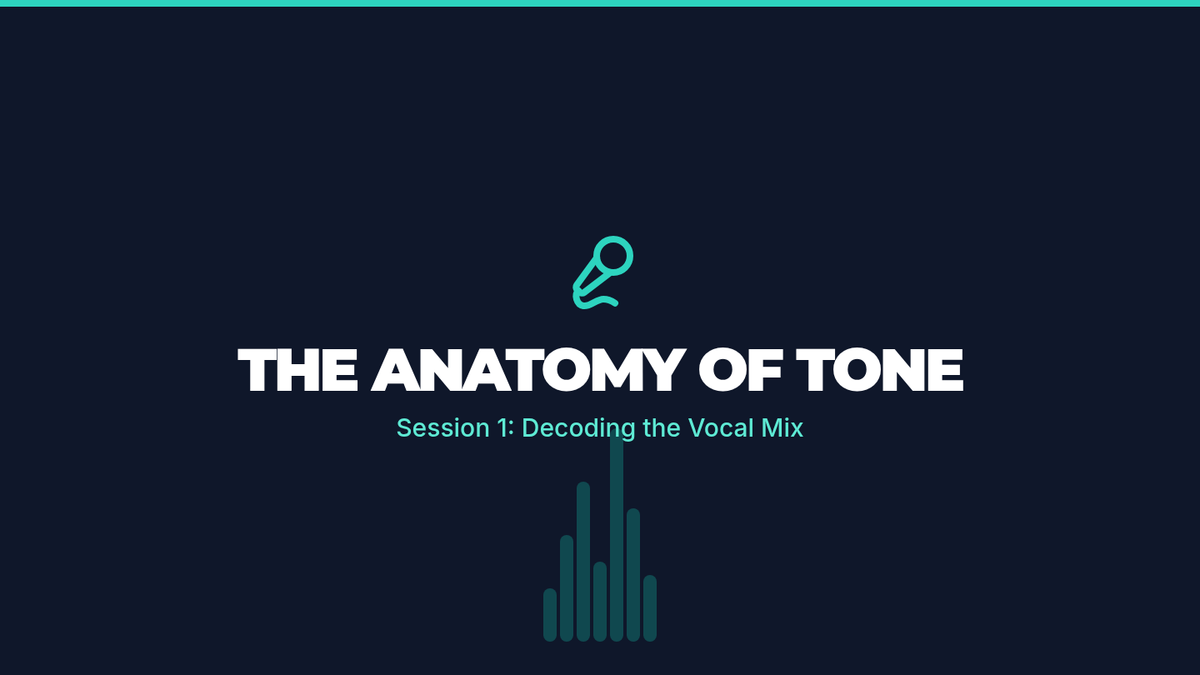 THE ANATOMY OF TONE

Session 1: Decoding the Vocal Mix